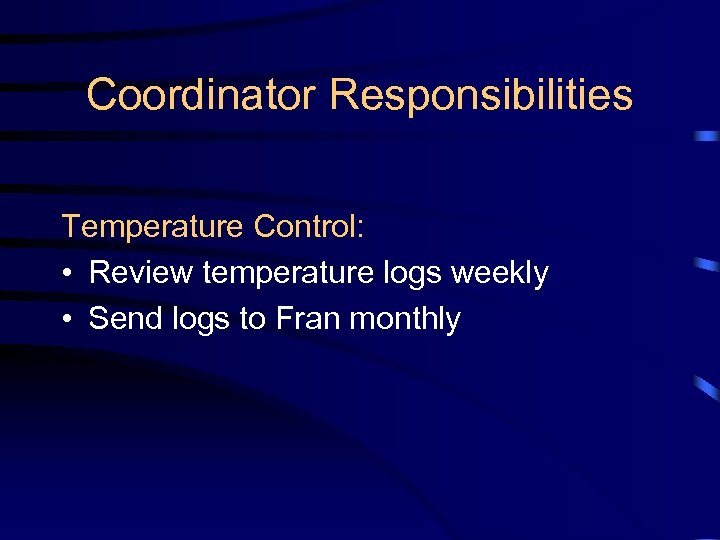 Coordinator Responsibilities

Temperature Control:

• Review temperature logs weekly
• Send logs to Fran monthly